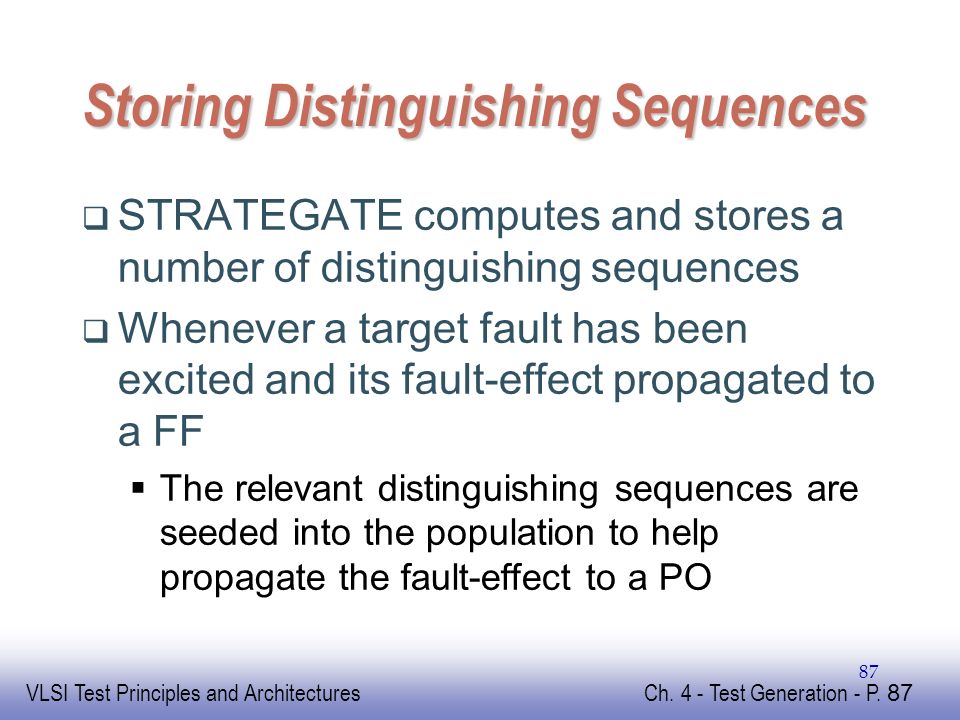 Storing Distinguishing Sequences

❑ STRATEGATE computes and stores a number of distinguishing sequences

❑ Whenever a target fault has been excited and its fault-effect propagated to a FF

▪ The relevant distinguishing sequences are seeded into the population to help propagate the fault-effect to a PO

87

VLSI Test Principles and Architectures

Ch. 4 - Test Generation - P. 87